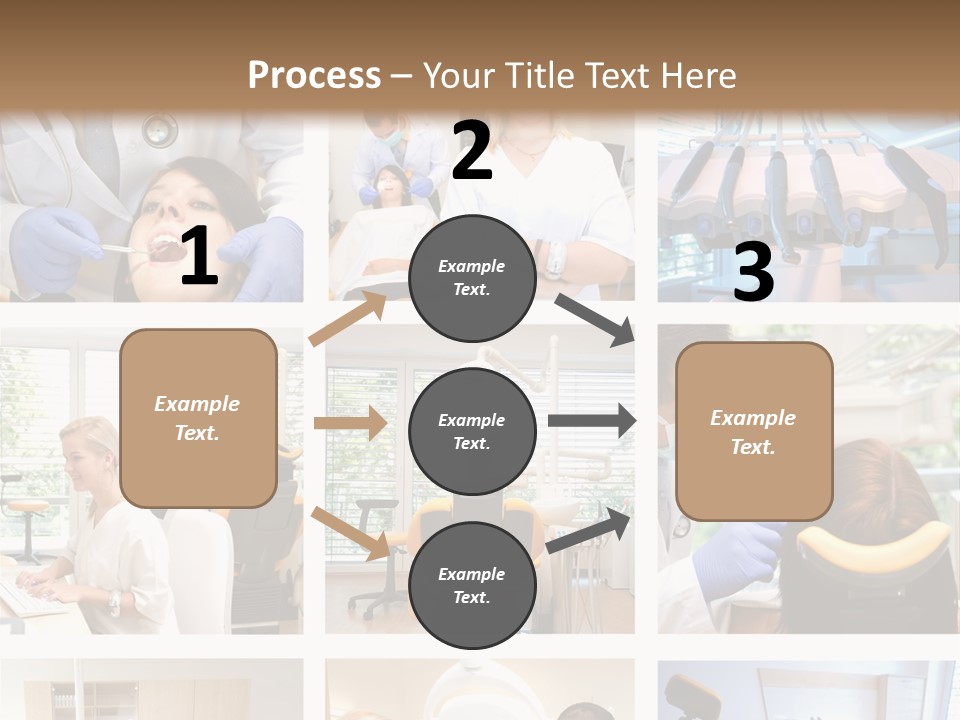 Process – Your Title Text Here

1

Example Text.

2

Example Text.

Example Text.

Example Text.

3

Example Text.